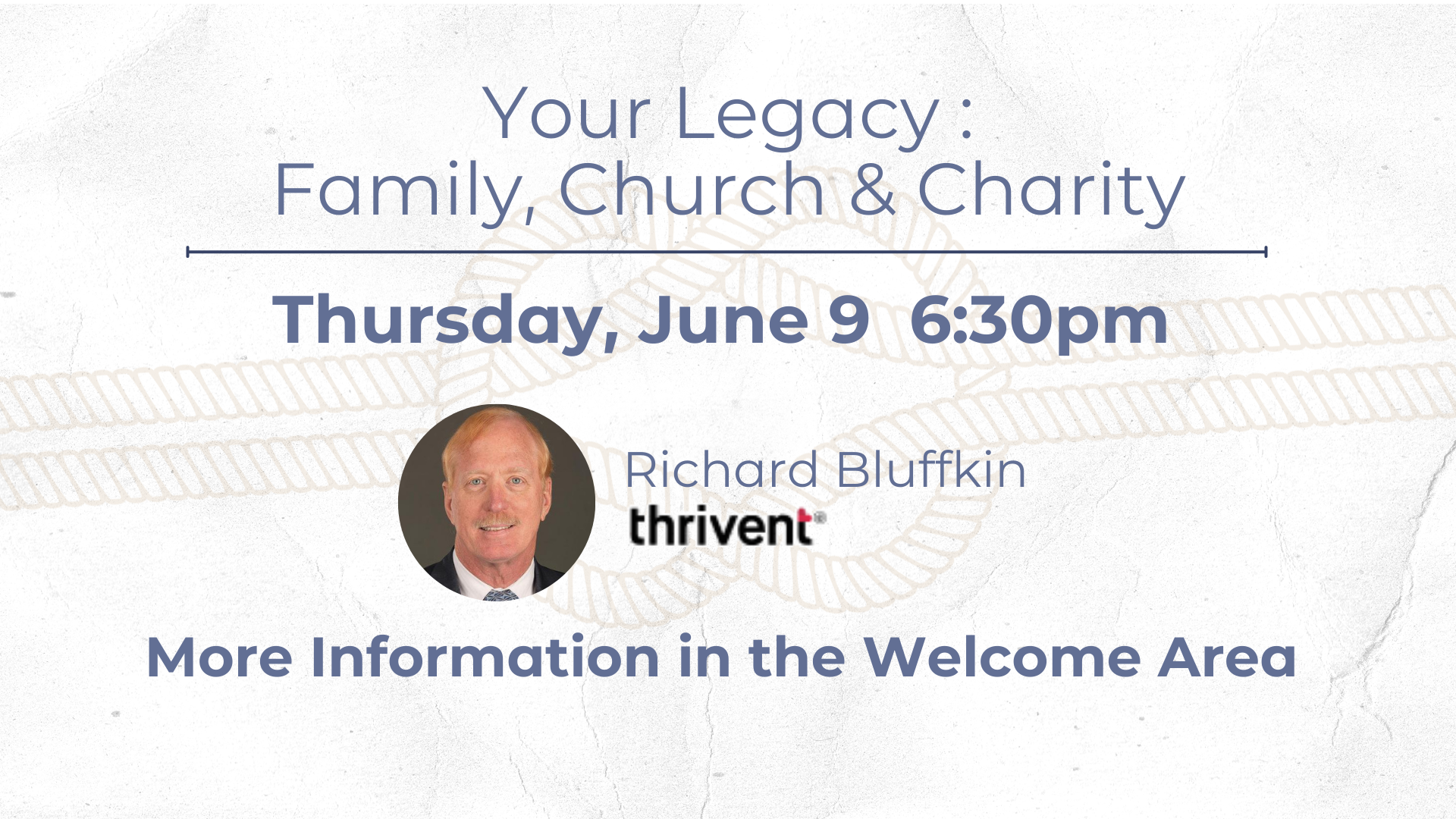 Your Legacy :
Family, Church & Charity

Thursday, June 9 6:30pm

Richard Bluffkin
thrivent®

More Information in the Welcome Area